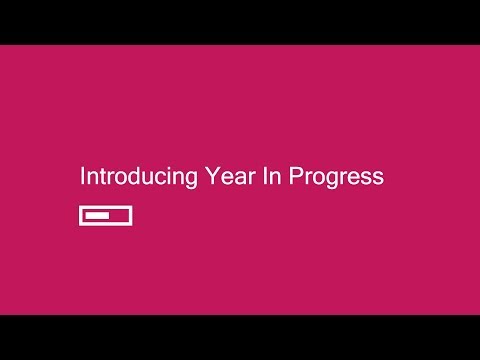 Introducing Year In Progress